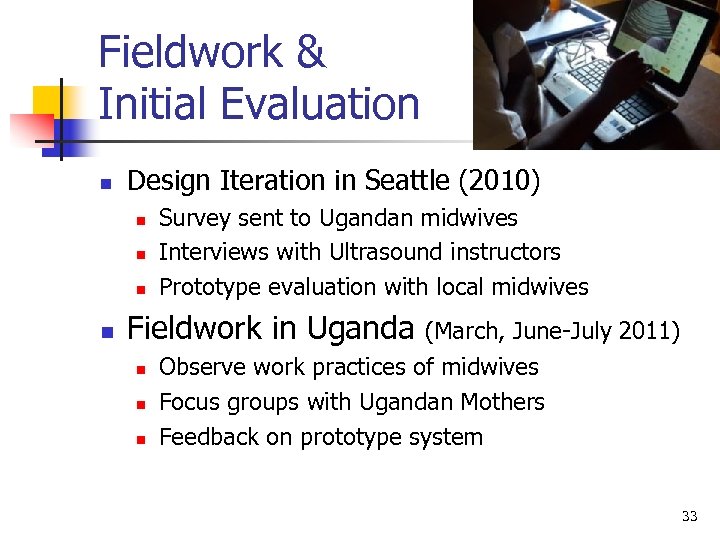 Fieldwork & Initial Evaluation

- Design Iteration in Seattle (2010)
  - Survey sent to Ugandan midwives
  - Interviews with Ultrasound instructors
  - Prototype evaluation with local midwives
- Fieldwork in Uganda (March, June-July 2011)
  - Observe work practices of midwives
  - Focus groups with Ugandan Mothers
  - Feedback on prototype system

33